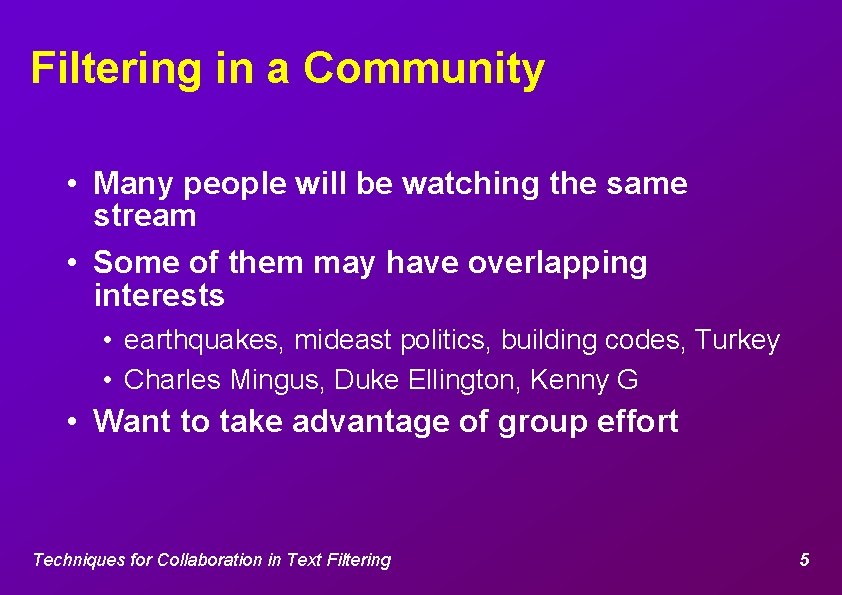 Filtering in a Community

• Many people will be watching the same stream

• Some of them may have overlapping interests

• earthquakes, mideast politics, building codes, Turkey

• Charles Mingus, Duke Ellington, Kenny G

• Want to take advantage of group effort

Techniques for Collaboration in Text Filtering

5